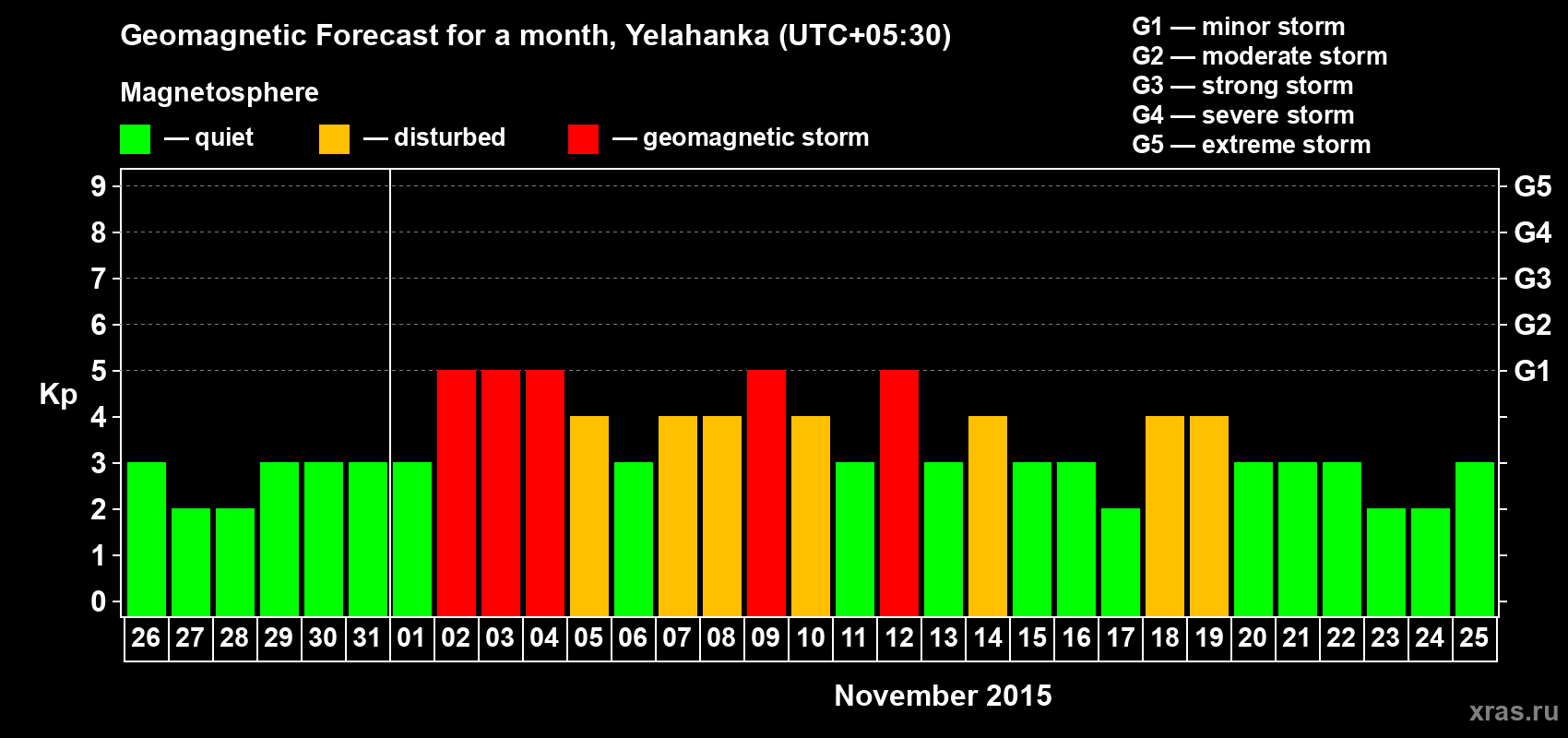 Geomagnetic Forecast for a month, Yelahanka (UTC+05:30)

Magnetosphere

— quiet — disturbed — geomagnetic storm

G1 — minor storm
G2 — moderate storm
G3 — strong storm
G4 — severe storm
G5 — extreme storm

Kp

9 8 7 6 5 4 3 2 1 0

G5 G4 G3 G2 G1

26 27 28 29 30 31 01 02 03 04 05 06 07 08 09 10 11 12 13 14 15 16 17 18 19 20 21 22 23 24 25

November 2015

xras.ru